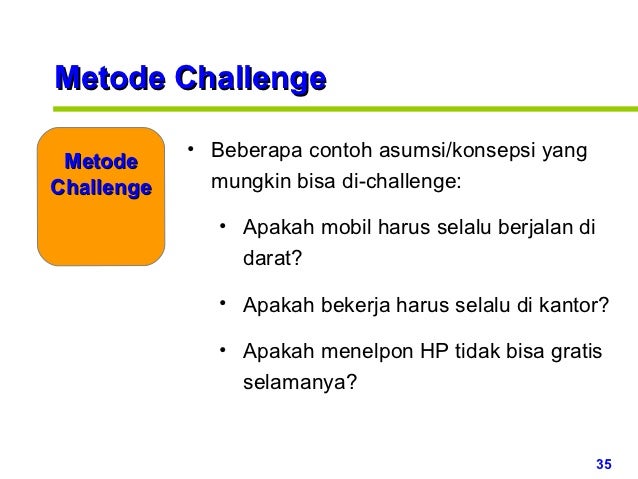 Metode Challenge

Metode Challenge

• Beberapa contoh asumsi/konsepsi yang mungkin bisa di-challenge:

• Apakah mobil harus selalu berjalan di darat?

• Apakah bekerja harus selalu di kantor?

• Apakah menelpon HP tidak bisa gratis selamanya?

35